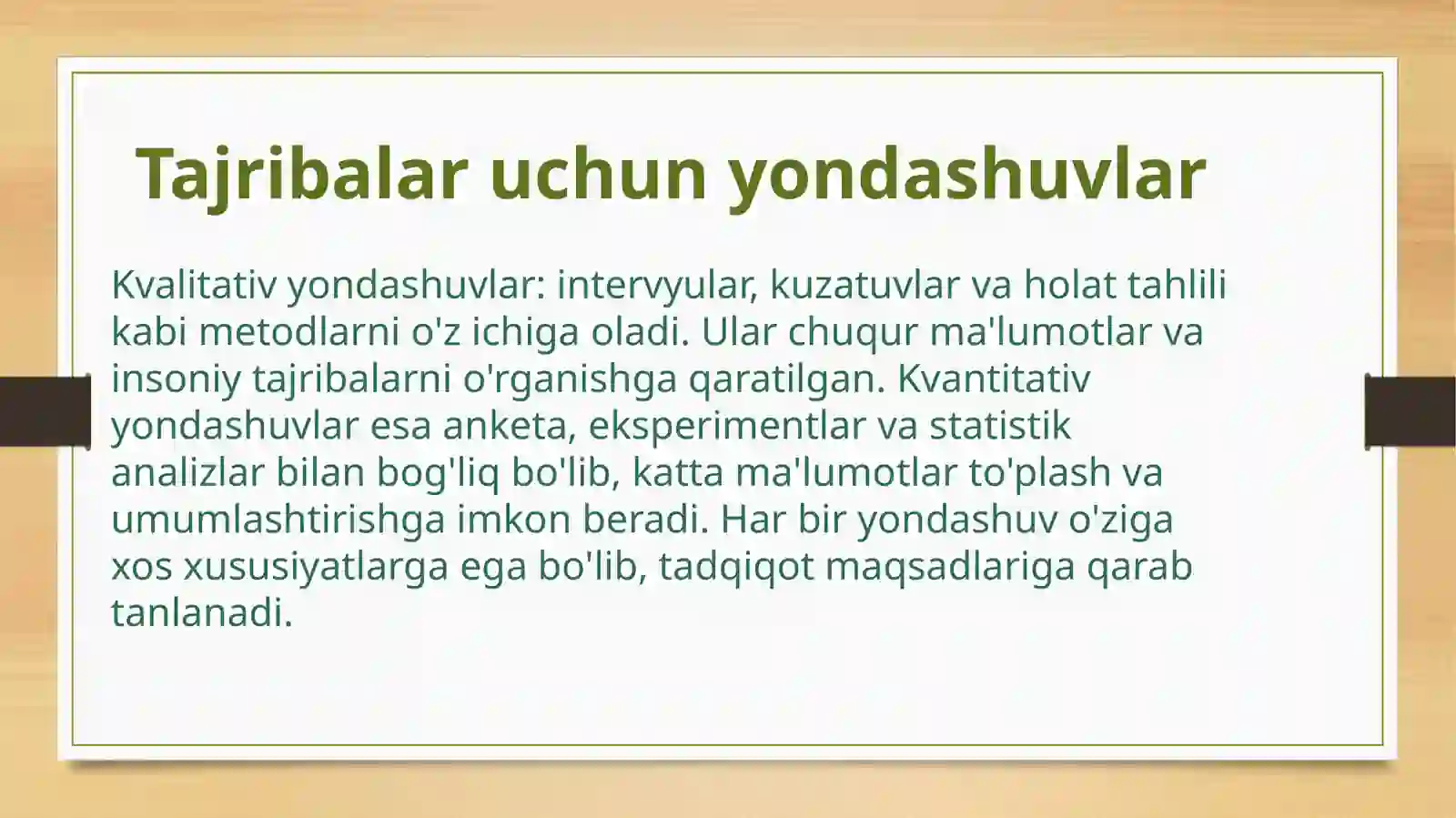 Tajribalar uchun yondashuvlar

Kvalitativ yondashuvlar: intervyular, kuzatuvlar va holat tahlili kabi metodlarni o'z ichiga oladi. Ular chuqur ma'lumotlar va insoniy tajribalarni o'rganishga qaratilgan. Kvantitativ yondashuvlar esa anketa, eksperimentlar va statistik analizlar bilan bog'liq bo'lib, katta ma'lumotlar to'plash va umumlashtirishga imkon beradi. Har bir yondashuv o'ziga xos xususiyatlarga ega bo'lib, tadqiqot maqsadlariga qarab tanlanadi.